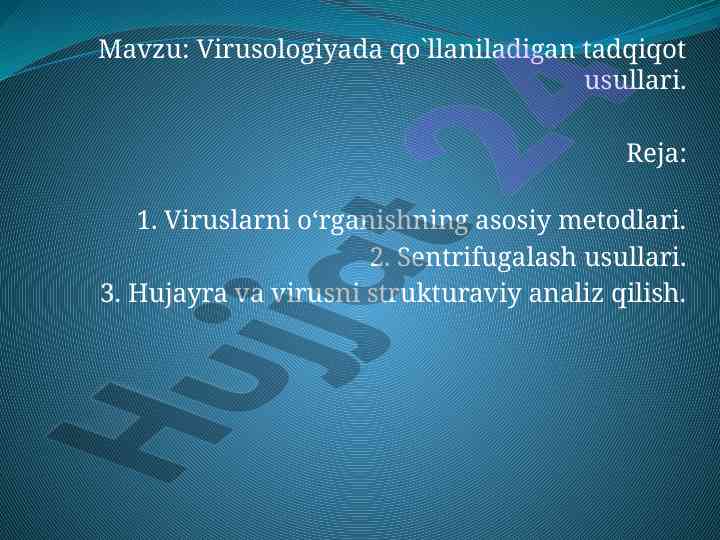 Mavzu: Virusologiyada qo`llaniladigan tadqiqot usullari.

Reja:

1. Viruslarni o‘rganishning asosiy metodlari.
2. Sentrifugalash usullari.
3. Hujayra va virusni strukturaviy analiz qilish.

Hujjat 24